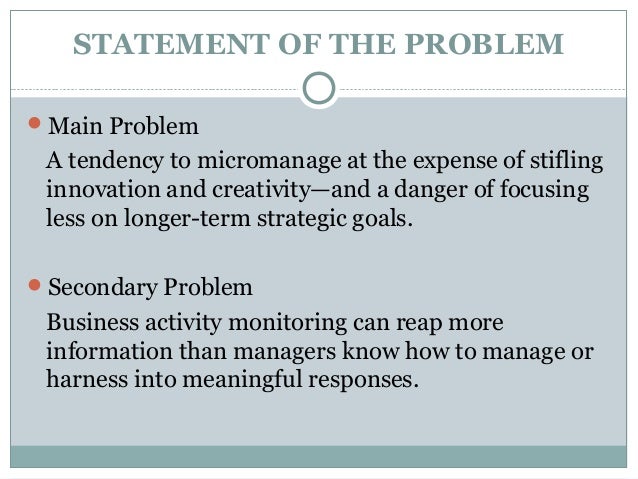 STATEMENT OF THE PROBLEM

Main Problem

A tendency to micromanage at the expense of stifling innovation and creativity—and a danger of focusing less on longer-term strategic goals.

Secondary Problem

Business activity monitoring can reap more information than managers know how to manage or harness into meaningful responses.